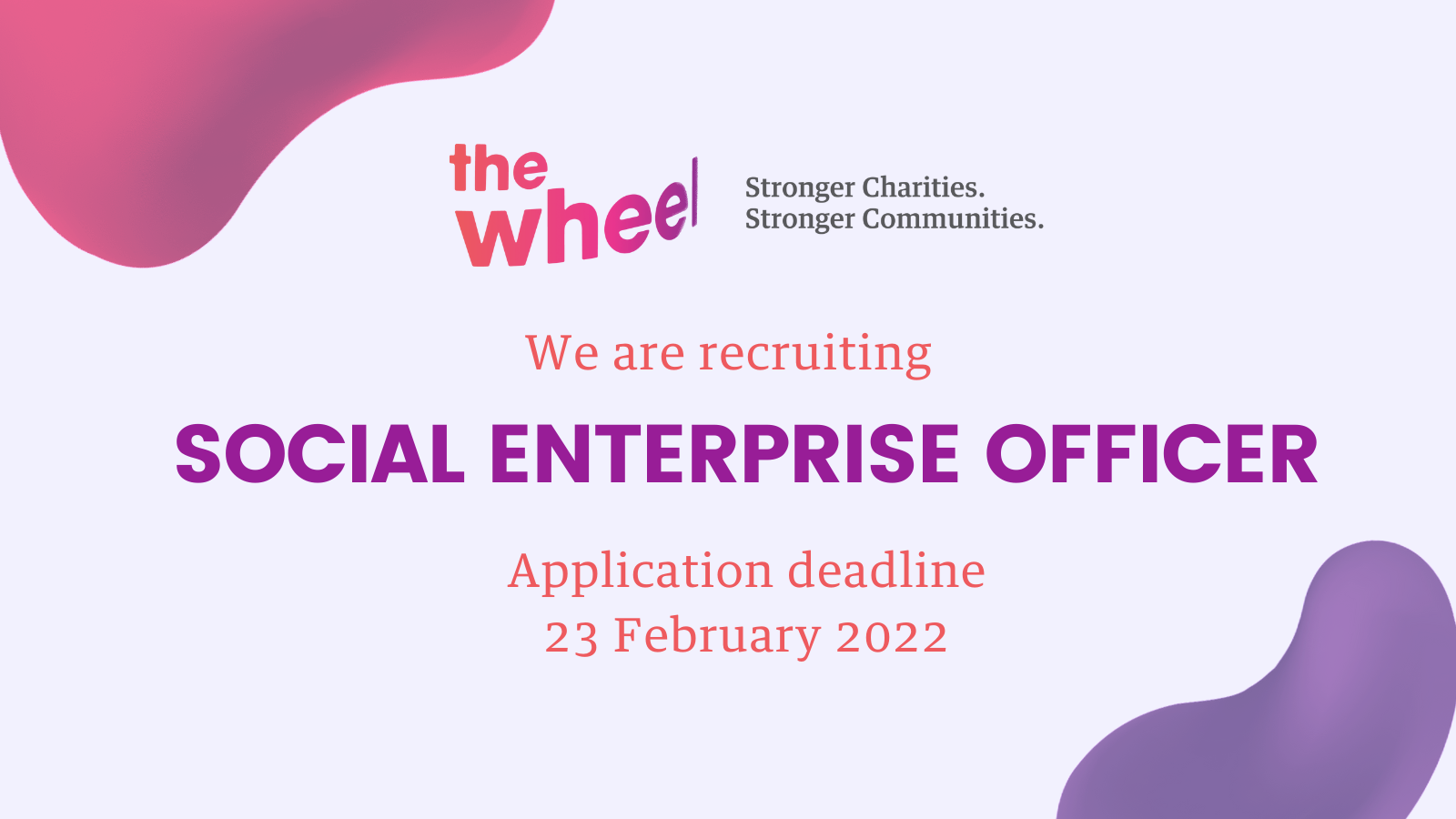 the wheel

Stronger Charities.
Stronger Communities.

We are recruiting

SOCIAL ENTERPRISE OFFICER

Application deadline
23 February 2022